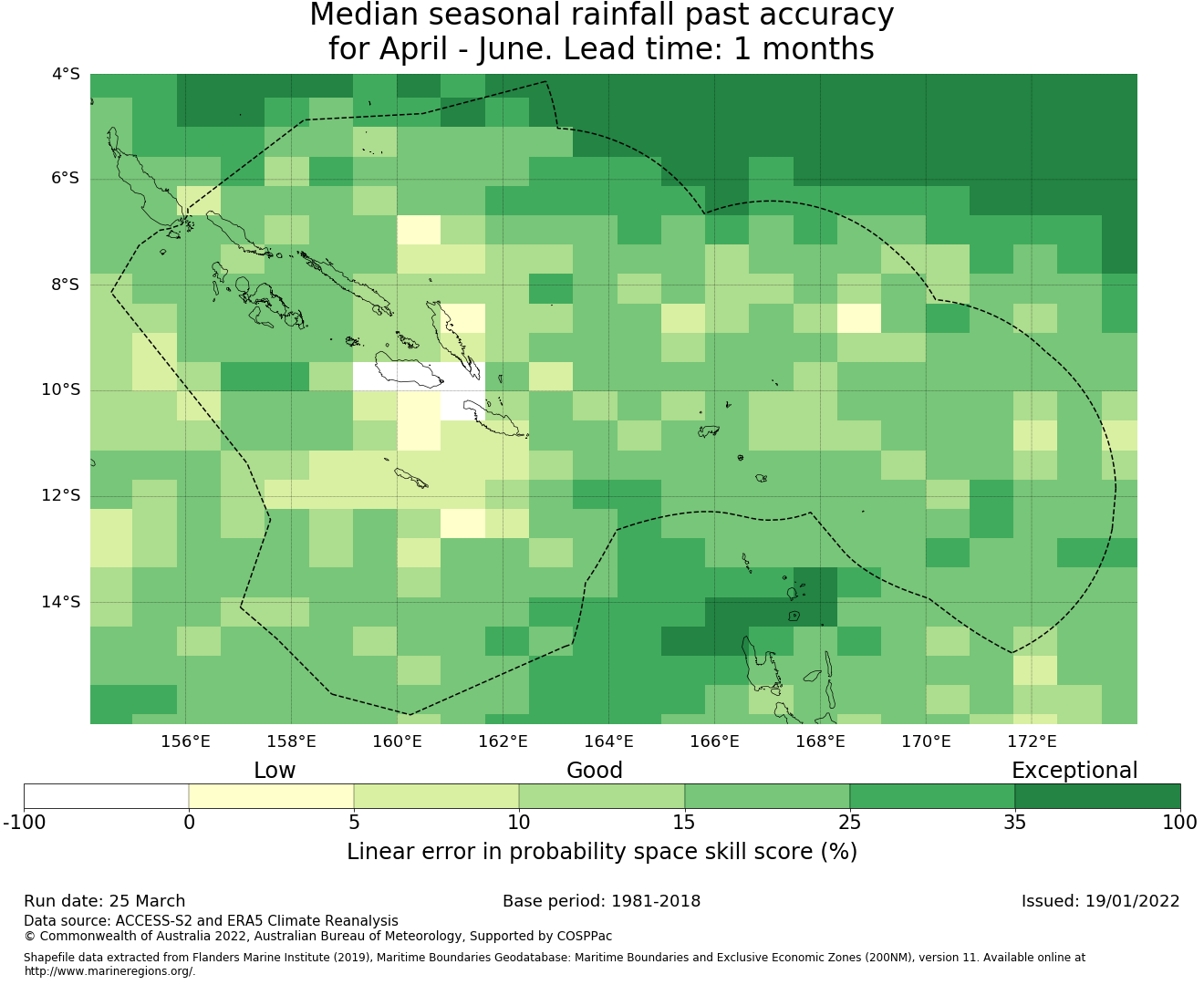 Median seasonal rainfall past accuracy
for April - June. Lead time: 1 months

4°S
6°S
8°S
10°S
12°S
14°S

156°E 158°E 160°E 162°E 164°E 166°E 168°E 170°E 172°E

Low Good Exceptional

-100 0 5 10 15 25 35 100

Linear error in probability space skill score (%)

Run date: 25 March
Base period: 1981-2018
Issued: 19/01/2022

Data source: ACCESS-S2 and ERA5 Climate Reanalysis
© Commonwealth of Australia 2022, Australian Bureau of Meteorology, Supported by COSPPac

Shapefile data extracted from Flanders Marine Institute (2019), Maritime Boundaries Geodatabase: Maritime Boundaries and Exclusive Economic Zones (200NM), version 11. Available online at http://www.marineregions.org/.